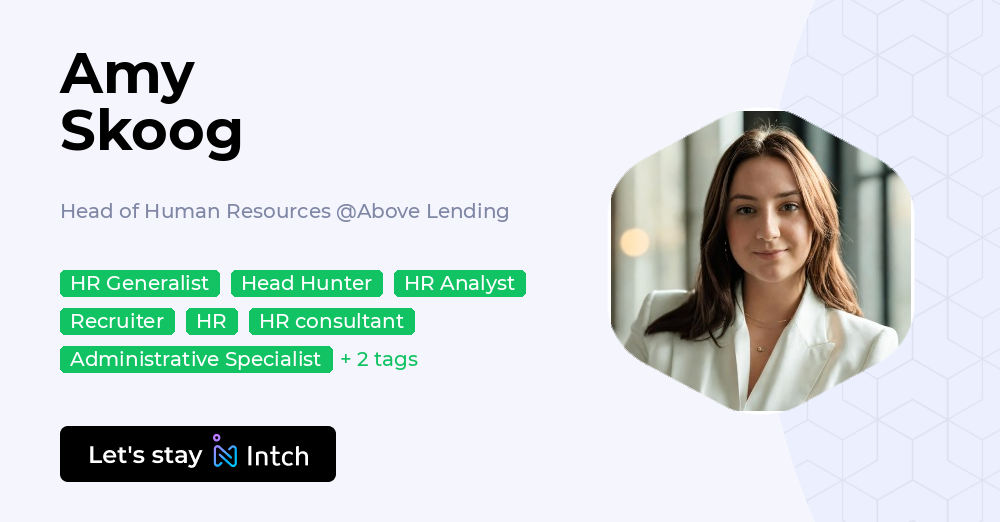 Amy Skoog

Head of Human Resources @Above Lending

HR Generalist Head Hunter HR Analyst
Recruiter HR HR consultant
Administrative Specialist + 2 tags

Let's stay Intch